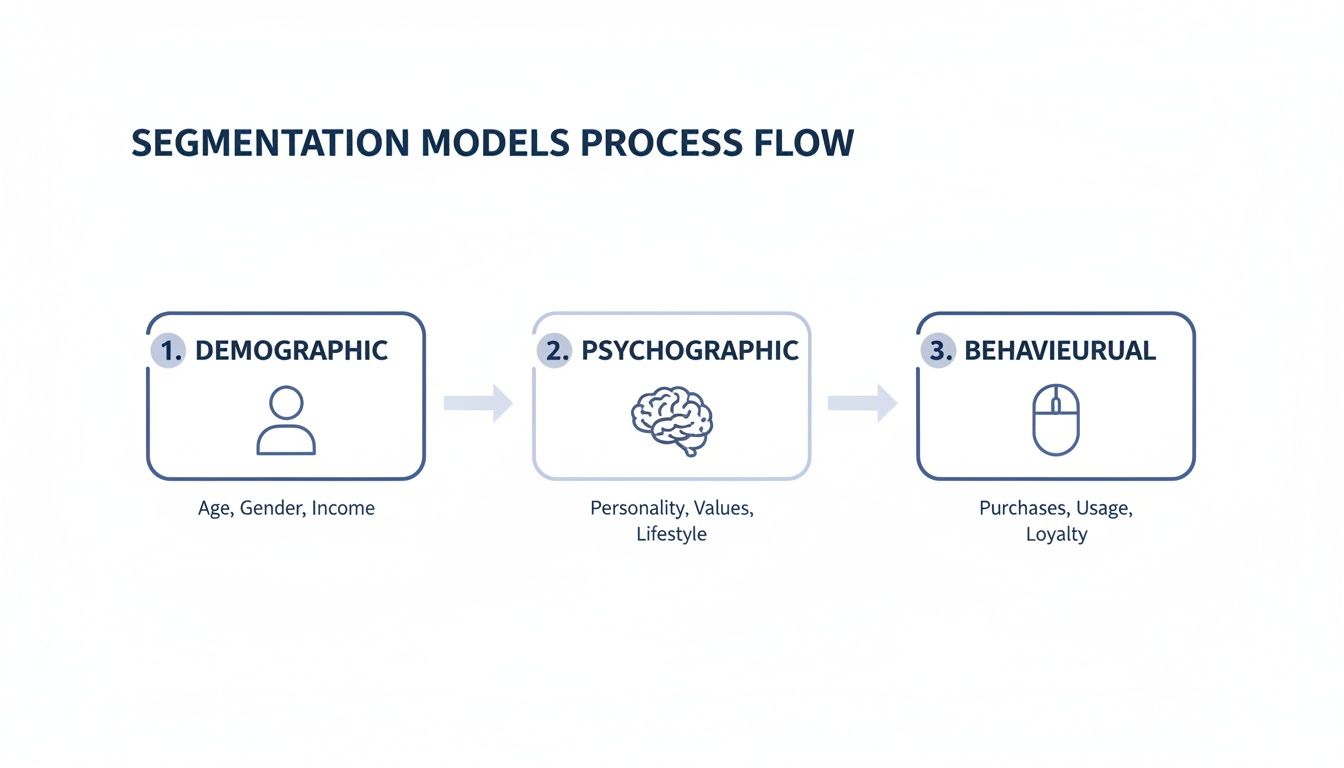 SEGMENTATION MODELS PROCESS FLOW

1. DEMOGRAPHIC

Age, Gender, Income

2. PSYCHOGRAPHIC

Personality, Values, Lifestyle

3. BEHAVIEURUAL

Purchases, Usage, Loyalty